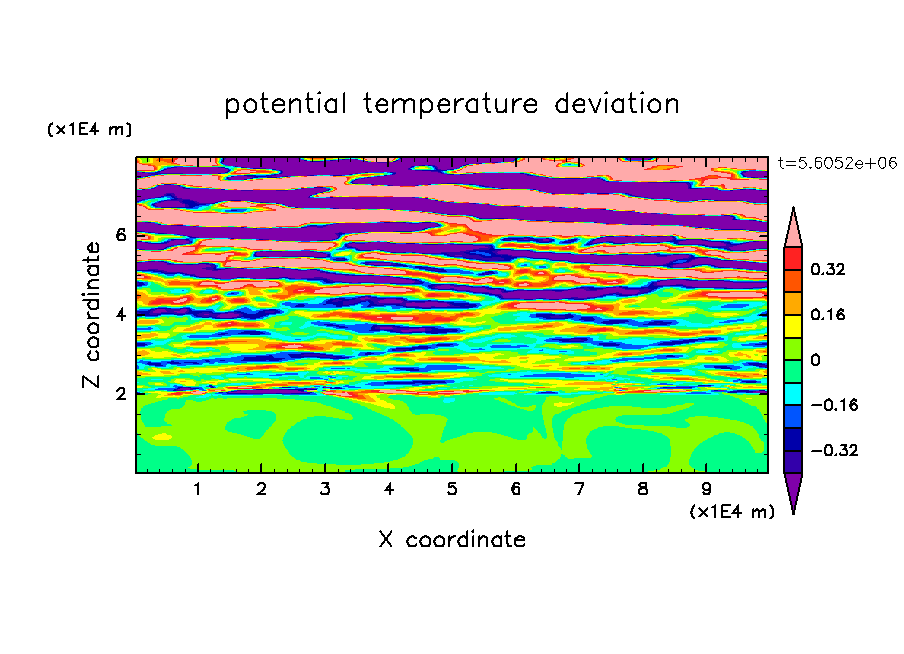 potential temperature deviation

(x1E4 m)

t=5.6052e+06

Z coordinate

6

4

2

0.32

0.16

0

−0.16

−0.32

1 2 3 4 5 6 7 8 9

(x1E4 m)

X coordinate